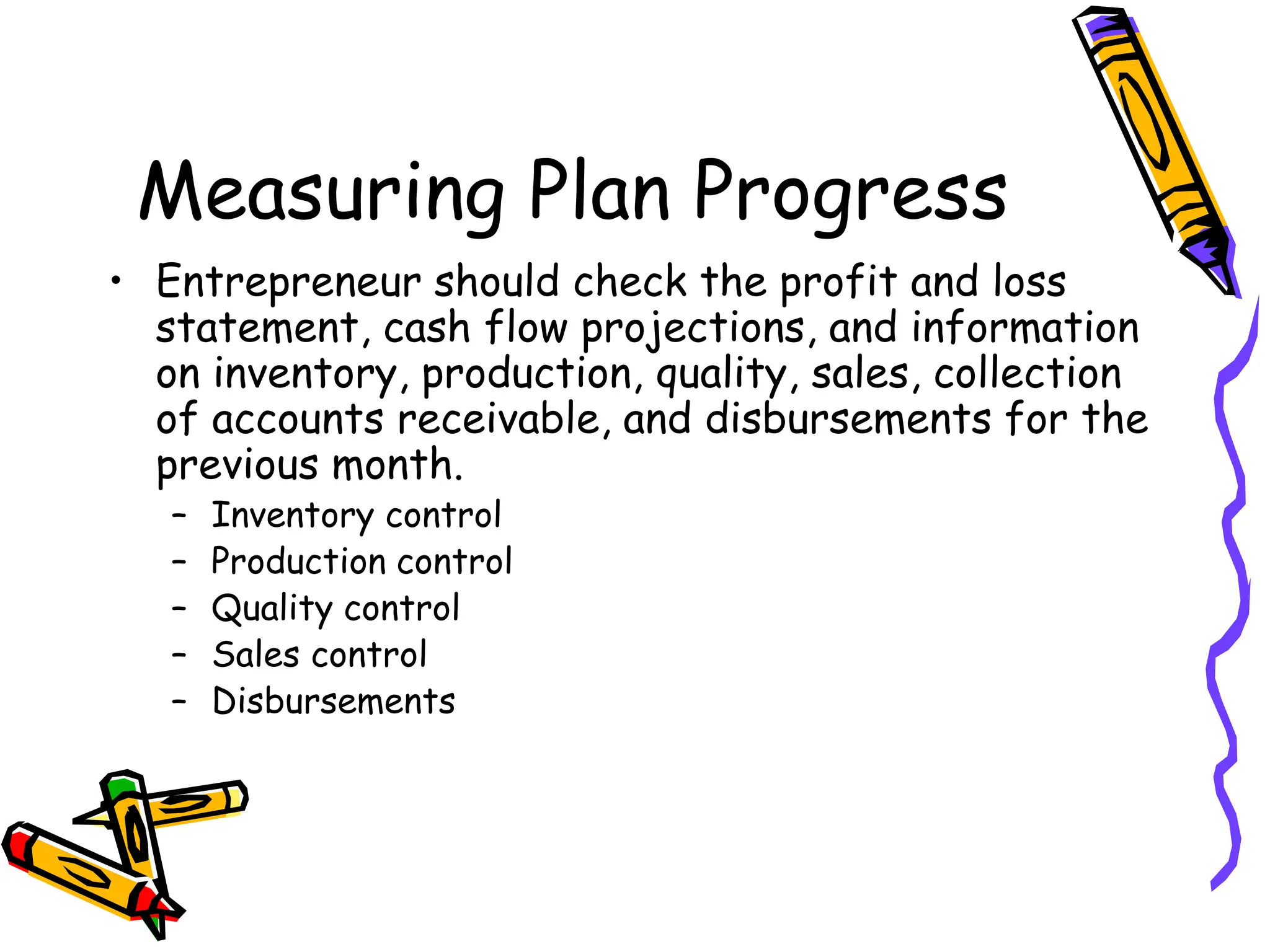 Measuring Plan Progress

• Entrepreneur should check the profit and loss statement, cash flow projections, and information on inventory, production, quality, sales, collection of accounts receivable, and disbursements for the previous month.
– Inventory control
– Production control
– Quality control
– Sales control
– Disbursements